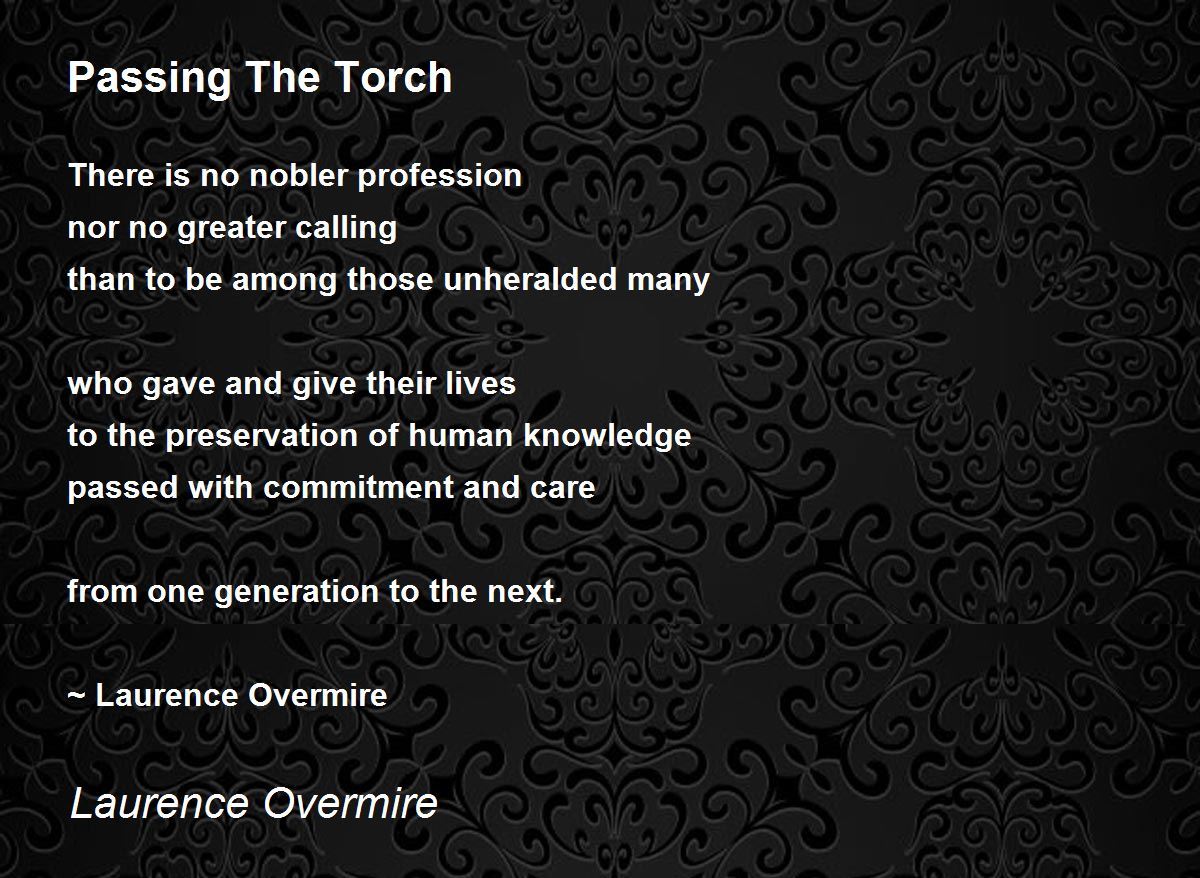 Passing The Torch

There is no nobler profession
nor no greater calling
than to be among those unheralded many

who gave and give their lives
to the preservation of human knowledge
passed with commitment and care

from one generation to the next.

~ Laurence Overmire

Laurence Overmire